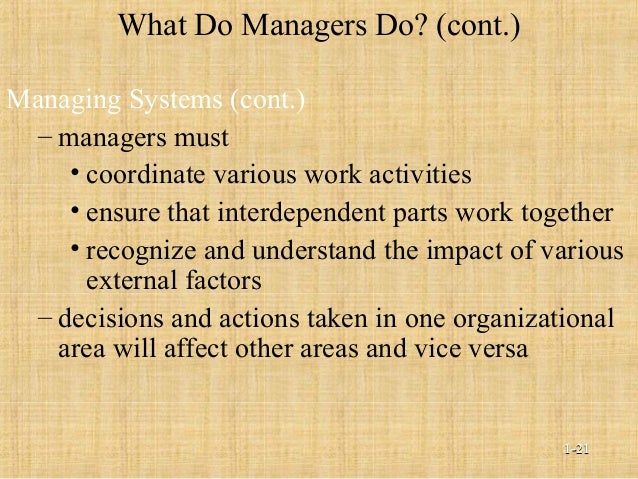 What Do Managers Do? (cont.)

Managing Systems (cont.)

– managers must

• coordinate various work activities

• ensure that interdependent parts work together

• recognize and understand the impact of various external factors

– decisions and actions taken in one organizational area will affect other areas and vice versa

1-21